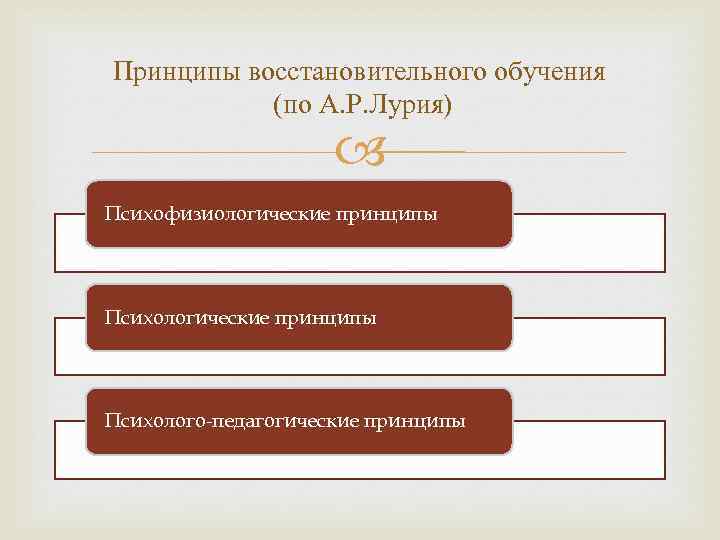 Принципы восстановительного обучения (по А.Р.Лурия)

Психофизиологические принципы

Психологические принципы

Психолого-педагогические принципы